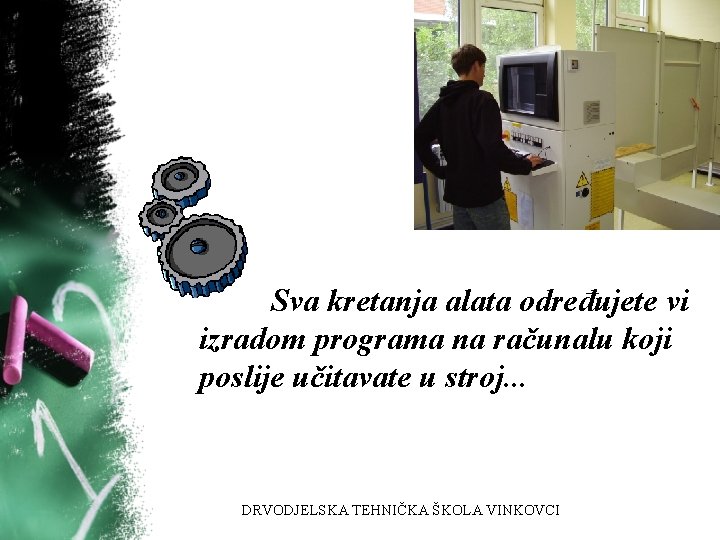 Sva kretanja alata određujete vi izradom programa na računalu koji poslije učitavate u stroj...

DRVODJELSKA TEHNIČKA ŠKOLA VINKOVCI